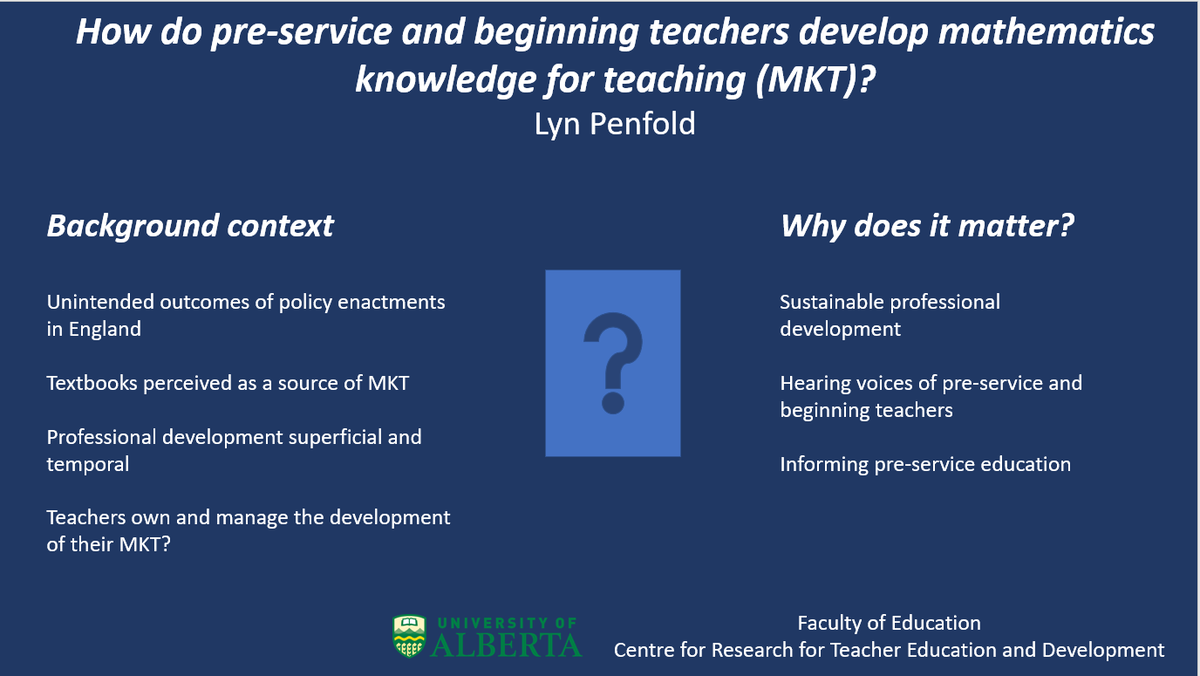 How do pre-service and beginning teachers develop mathematics knowledge for teaching (MKT)?
Lyn Penfold

Background context

Unintended outcomes of policy enactments in England

Textbooks perceived as a source of MKT

Professional development superficial and temporal

Teachers own and manage the development of their MKT?

?

Why does it matter?

Sustainable professional development

Hearing voices of pre-service and beginning teachers

Informing pre-service education

UNIVERSITY OF ALBERTA

Faculty of Education
Centre for Research for Teacher Education and Development